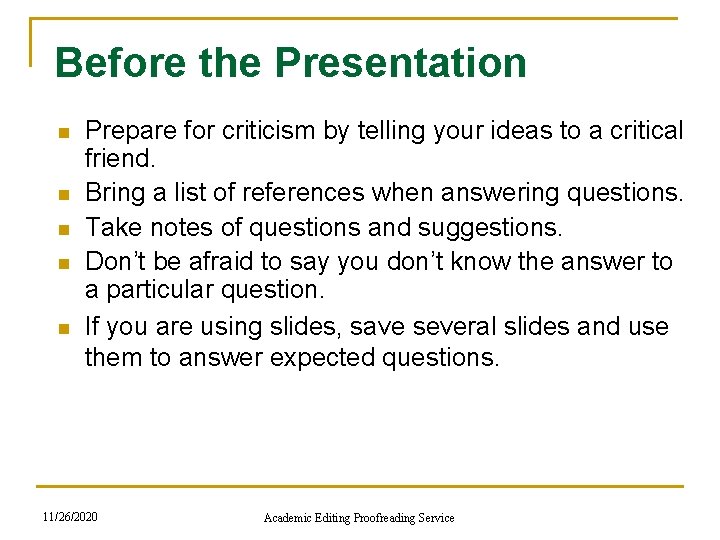 Before the Presentation

• Prepare for criticism by telling your ideas to a critical friend.
• Bring a list of references when answering questions.
• Take notes of questions and suggestions.
• Don't be afraid to say you don't know the answer to a particular question.
• If you are using slides, save several slides and use them to answer expected questions.

11/26/2020

Academic Editing Proofreading Service